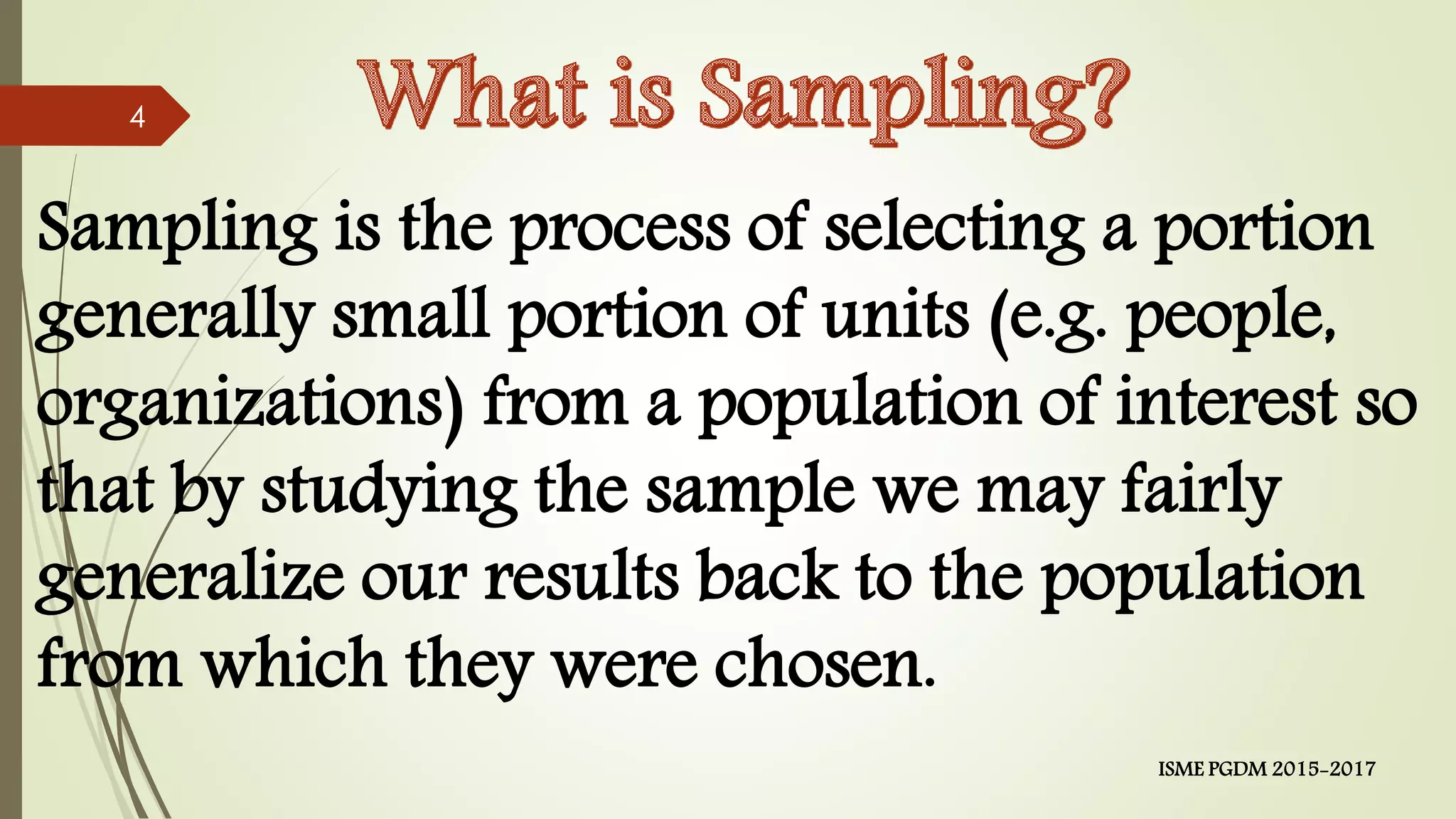 4

What is Sampling?

Sampling is the process of selecting a portion generally small portion of units (e.g. people, organizations) from a population of interest so that by studying the sample we may fairly generalize our results back to the population from which they were chosen.

ISME PGDM 2015-2017